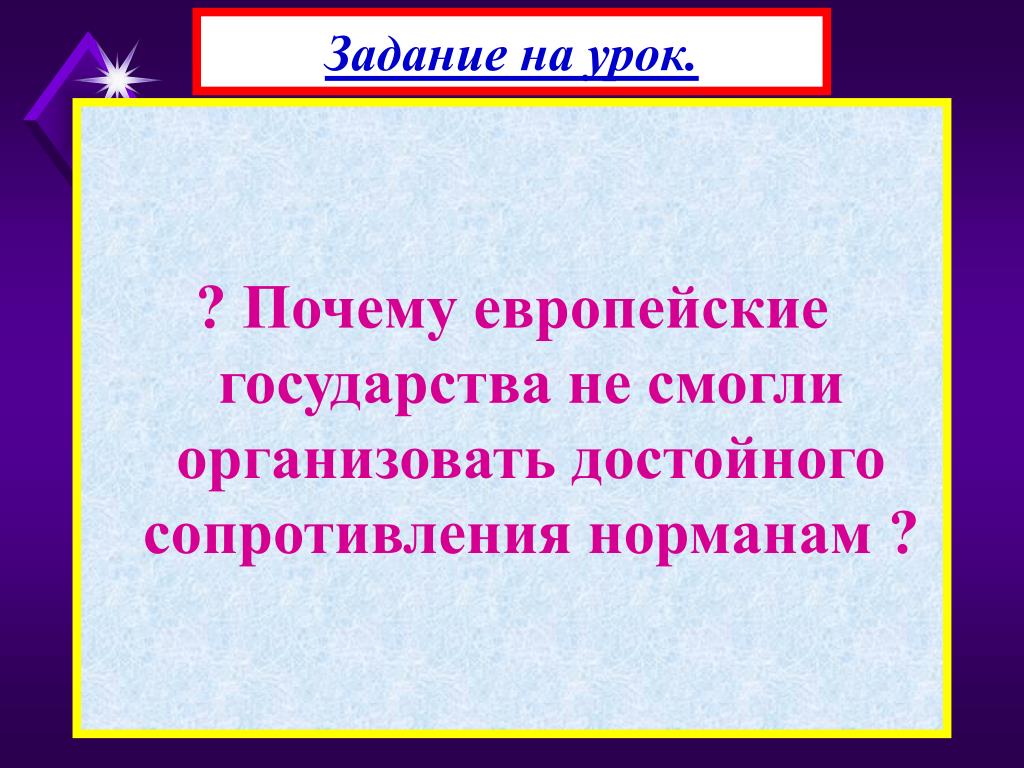 Задание на урок.

? Почему европейские государства не смогли организовать достойного сопротивления норманам ?